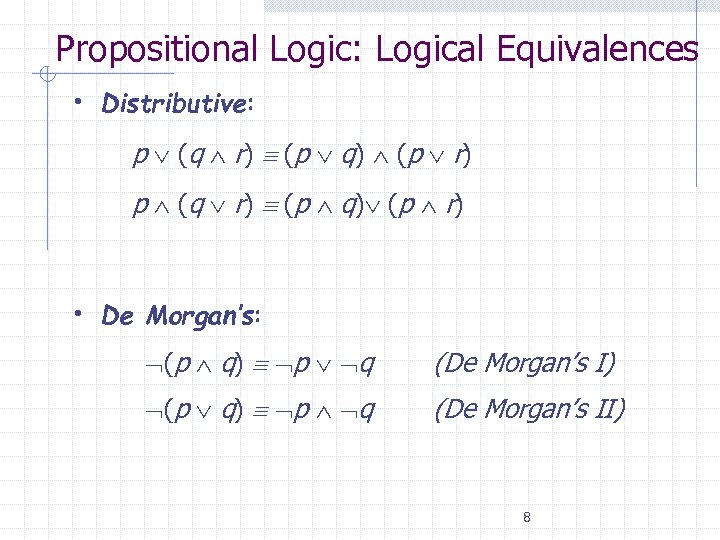 Propositional Logic: Logical Equivalences

• Distributive:

$p \vee (q \wedge r) \equiv (p \vee q) \wedge (p \vee r)$

$p \wedge (q \vee r) \equiv (p \wedge q) \vee (p \wedge r)$

• De Morgan's:

$\neg(p \wedge q) \equiv \neg p \vee \neg q$ (De Morgan's I)

$\neg(p \vee q) \equiv \neg p \wedge \neg q$ (De Morgan's II)

8